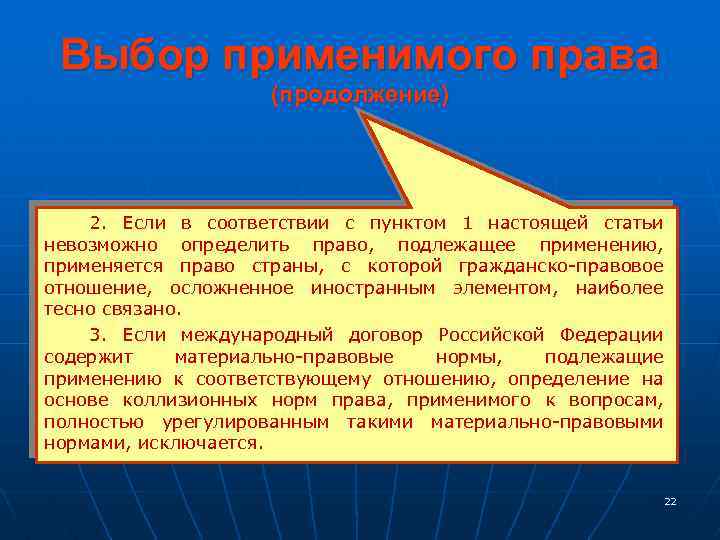 Выбор применимого права
(продолжение)

2. Если в соответствии с пунктом 1 настоящей статьи невозможно определить право, подлежащее применению, применяется право страны, с которой гражданско-правовое отношение, осложненное иностранным элементом, наиболее тесно связано.

3. Если международный договор Российской Федерации содержит материально-правовые нормы, подлежащие применению к соответствующему отношению, определение на основе коллизионных норм права, применимого к вопросам, полностью урегулированным такими материально-правовыми нормами, исключается.

22